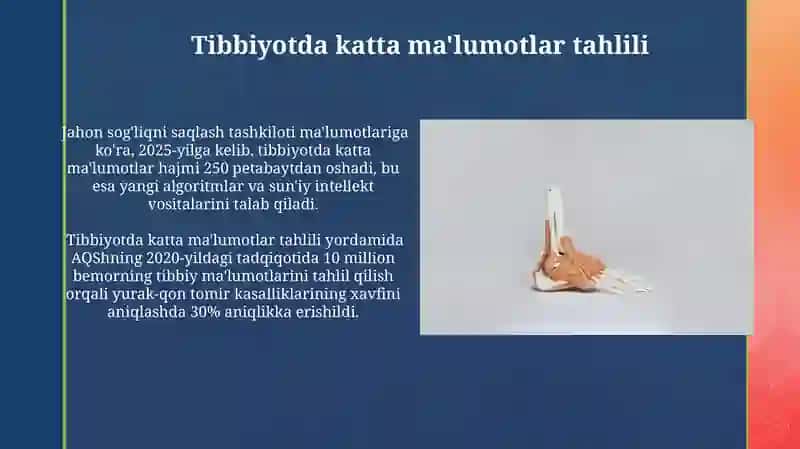 Tibbiyotda katta ma'lumotlar tahlili

Jahon sog'liqni saqlash tashkiloti ma'lumotlariga ko'ra, 2025-yilga kelib, tibbiyotda katta ma'lumotlar hajmi 250 petabaytdan oshadi, bu esa yangi algoritmlar va sun'iy intellekt vositalarini talab qiladi.

Tibbiyotda katta ma'lumotlar tahlili yordamida AQShning 2020-yildagi tadqiqotida 10 million bemorning tibbiy ma'lumotlarini tahlil qilish orqali yurak-qon tomir kasalliklarining xavfini aniqlashda 30% aniqlikka erishildi.